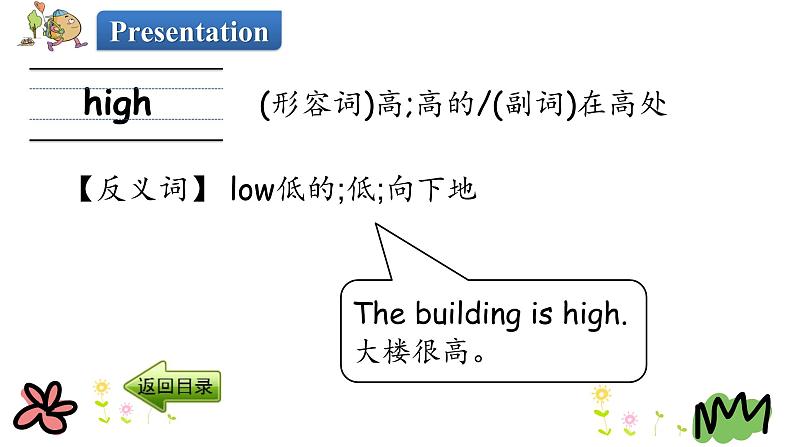 Presentation

high (形容词)高;高的/(副词)在高处

【反义词】 low低的;低;向下地

The building is high.
大楼很高。

返回目录